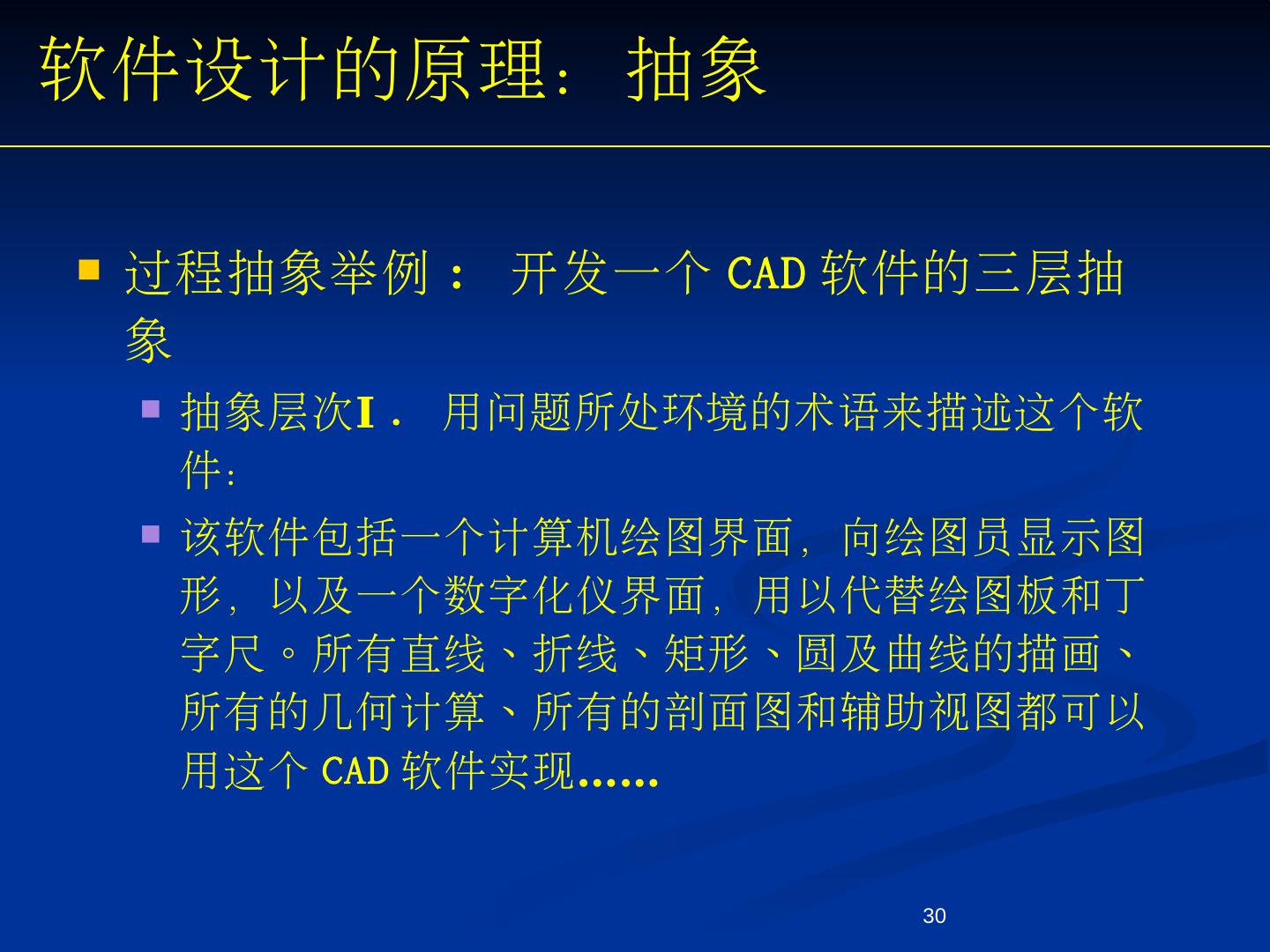 软件设计的原理：抽象

过程抽象举例： 开发一个 CAD 软件的三层抽象

抽象层次I． 用问题所处环境的术语来描述这个软件：

该软件包括一个计算机绘图界面，向绘图员显示图形，以及一个数字化仪界面，用以代替绘图板和丁字尺。所有直线、折线、矩形、圆及曲线的描画、所有的几何计算、所有的剖面图和辅助视图都可以用这个 CAD 软件实现……

30